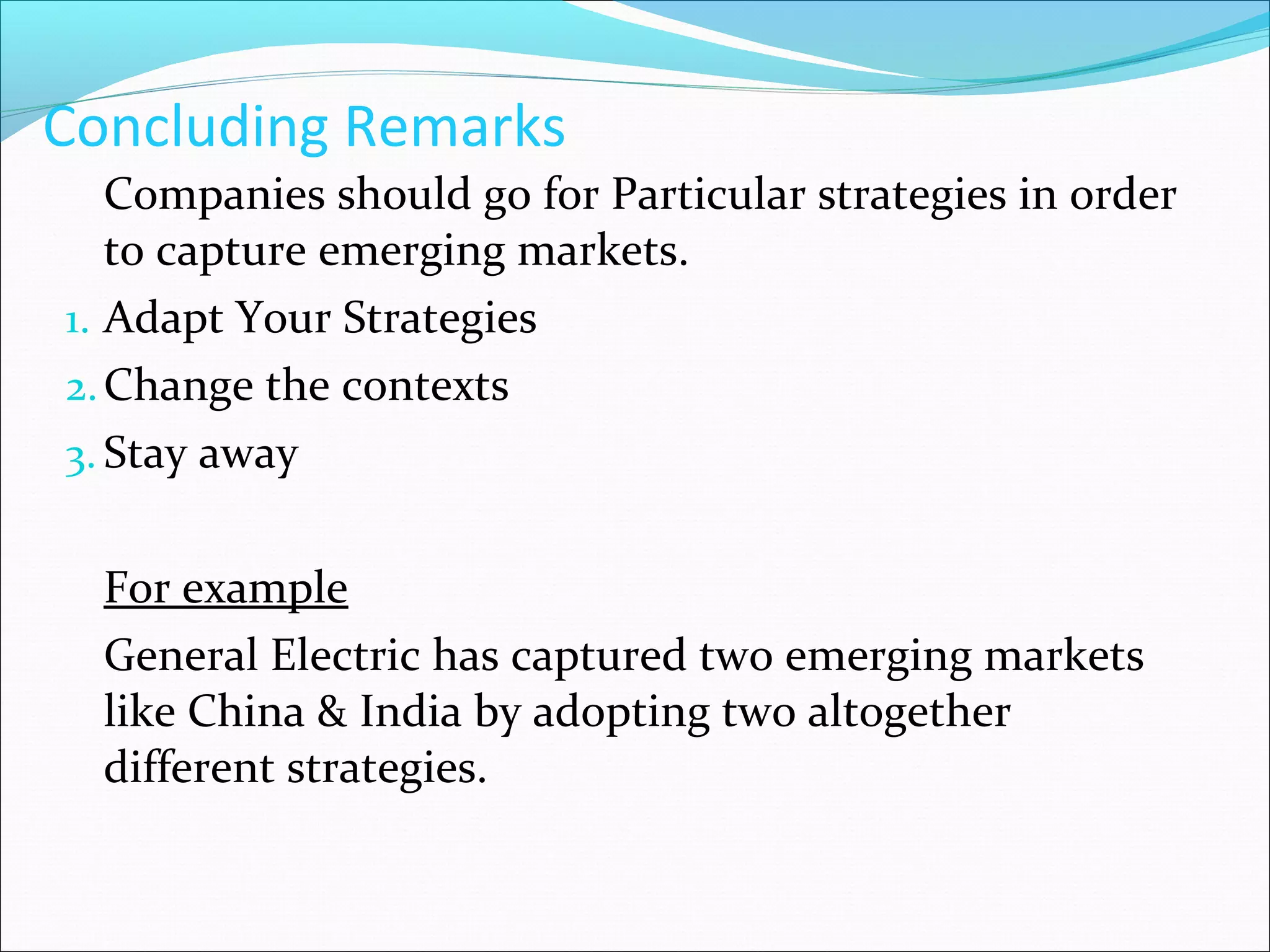 Concluding Remarks

Companies should go for Particular strategies in order to capture emerging markets.

1. Adapt Your Strategies
2. Change the contexts
3. Stay away

For example

General Electric has captured two emerging markets like China & India by adopting two altogether different strategies.